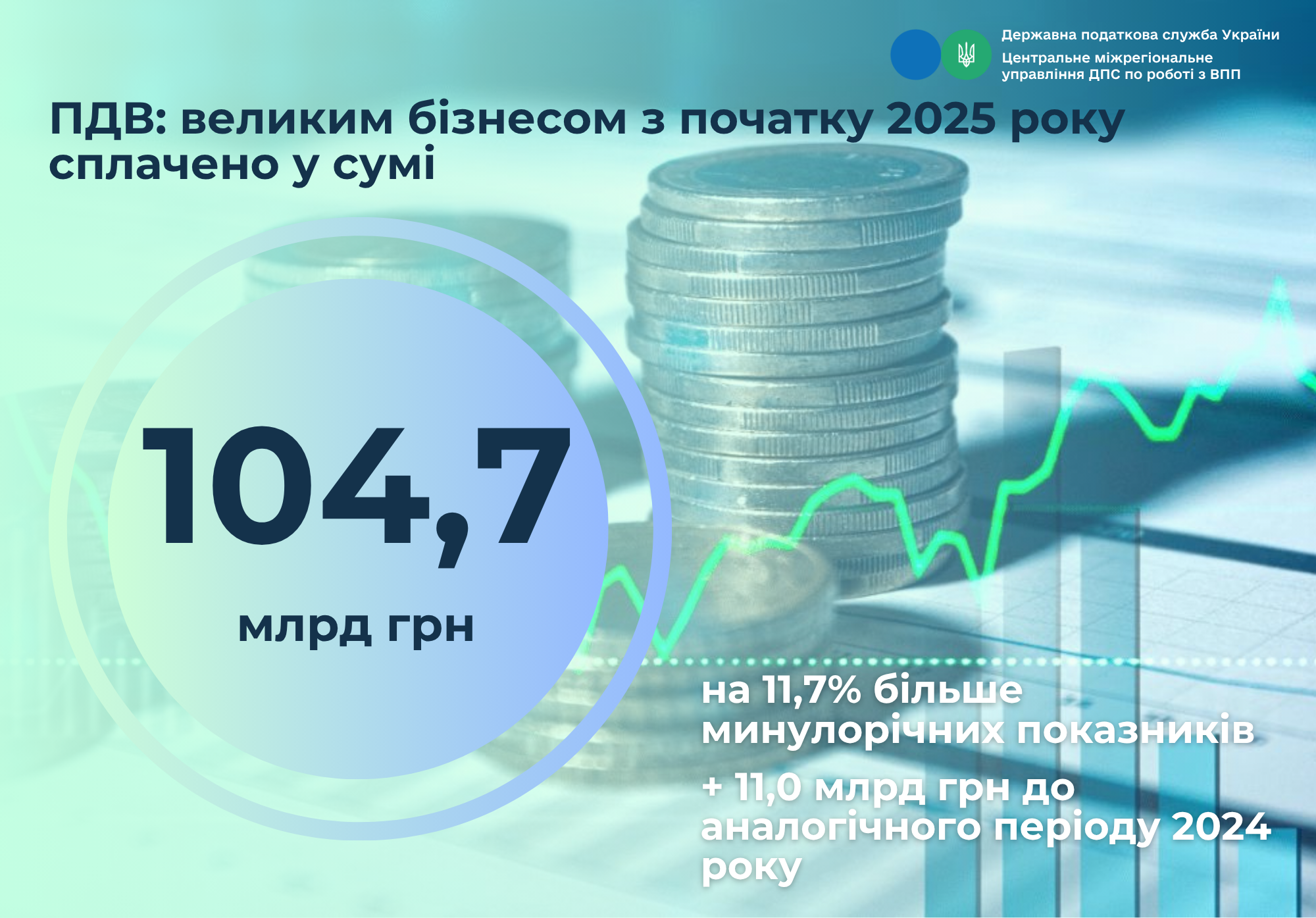 Державна податкова служба України
Центральне міжрегіональне управління ДПС по роботі з ВПП

ПДВ: великим бізнесом з початку 2025 року сплачено у сумі

104,7

млрд грн

на 11,7% більше минулорічних показників

+ 11,0 млрд грн до аналогічного періоду 2024 року